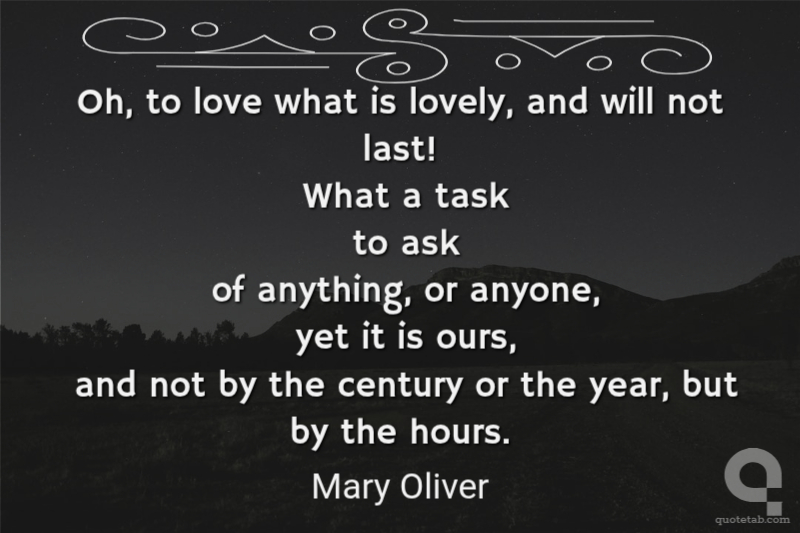 Oh, to love what is lovely, and will not last!
What a task
to ask
of anything, or anyone,
yet it is ours,
and not by the century or the year, but by the hours.

Mary Oliver

quotetab.com